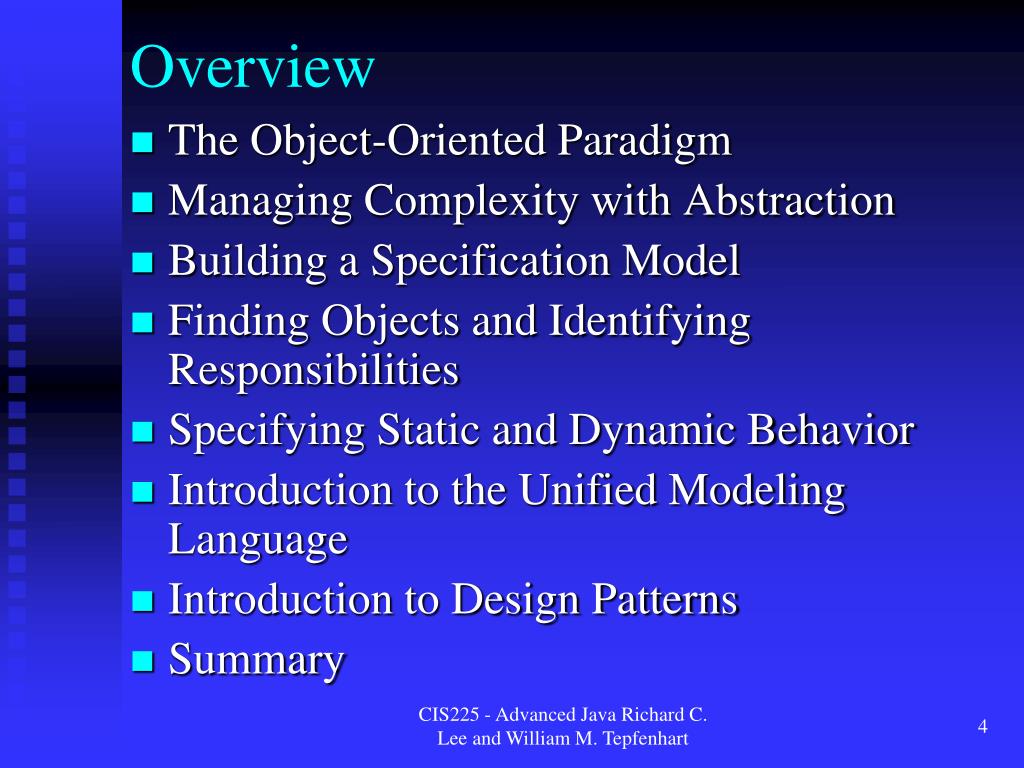 Overview

- The Object-Oriented Paradigm
- Managing Complexity with Abstraction
- Building a Specification Model
- Finding Objects and Identifying Responsibilities
- Specifying Static and Dynamic Behavior
- Introduction to the Unified Modeling Language
- Introduction to Design Patterns
- Summary

CIS225 - Advanced Java Richard C. Lee and William M. Tepfenhart

4